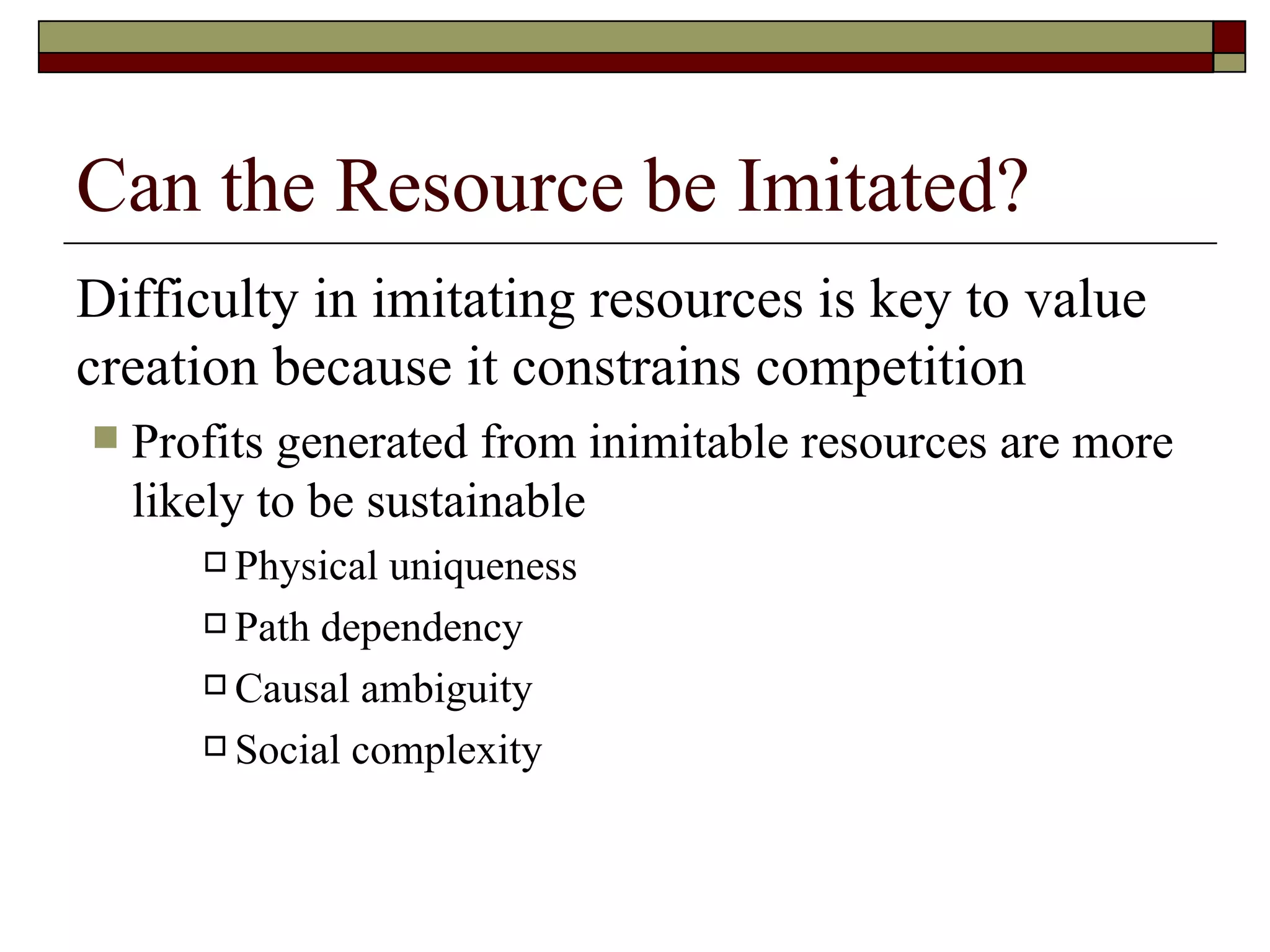 Can the Resource be Imitated?

Difficulty in imitating resources is key to value creation because it constrains competition

Profits generated from inimitable resources are more likely to be sustainable

Physical uniqueness

Path dependency

Causal ambiguity

Social complexity